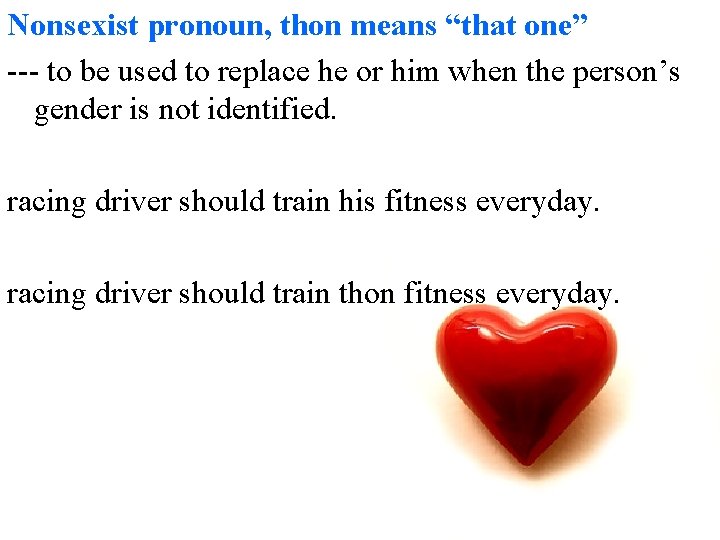 Nonsexist pronoun, thon means “that one”

--- to be used to replace he or him when the person’s gender is not identified.

racing driver should train his fitness everyday.

racing driver should train thon fitness everyday.